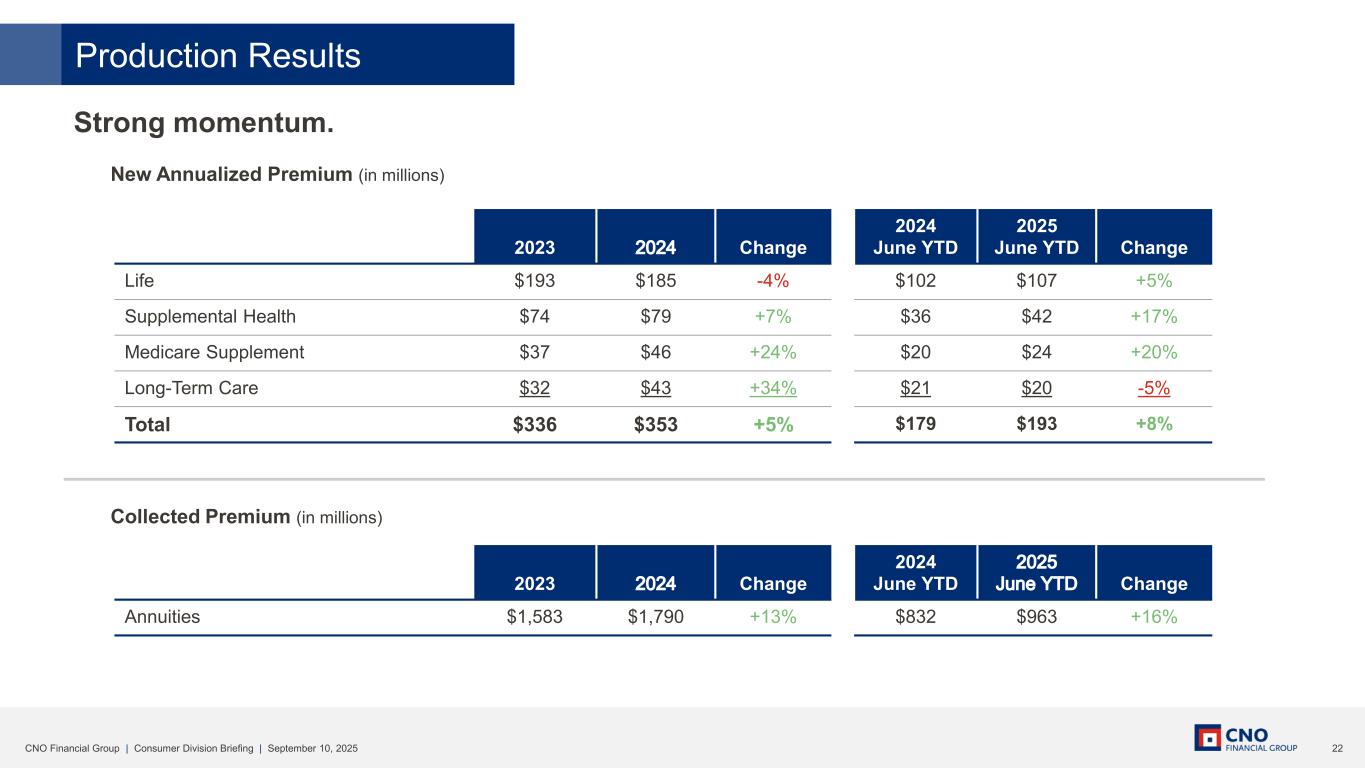 Production Results

Strong momentum.

New Annualized Premium (in millions)

| | 2023 | 2024 | Change | 2024 June YTD | 2025 June YTD | Change |
|---|---|---|---|---|---|---|
| Life | $193 | $185 | -4% | $102 | $107 | +5% |
| Supplemental Health | $74 | $79 | +7% | $36 | $42 | +17% |
| Medicare Supplement | $37 | $46 | +24% | $20 | $24 | +20% |
| Long-Term Care | $32 | $43 | +34% | $21 | $20 | -5% |
| Total | $336 | $353 | +5% | $179 | $193 | +8% |

Collected Premium (in millions)

| | 2023 | 2024 | Change | 2024 June YTD | 2025 June YTD | Change |
|---|---|---|---|---|---|---|
| Annuities | $1,583 | $1,790 | +13% | $832 | $963 | +16% |

CNO Financial Group | Consumer Division Briefing | September 10, 2025

CNO FINANCIAL GROUP

22